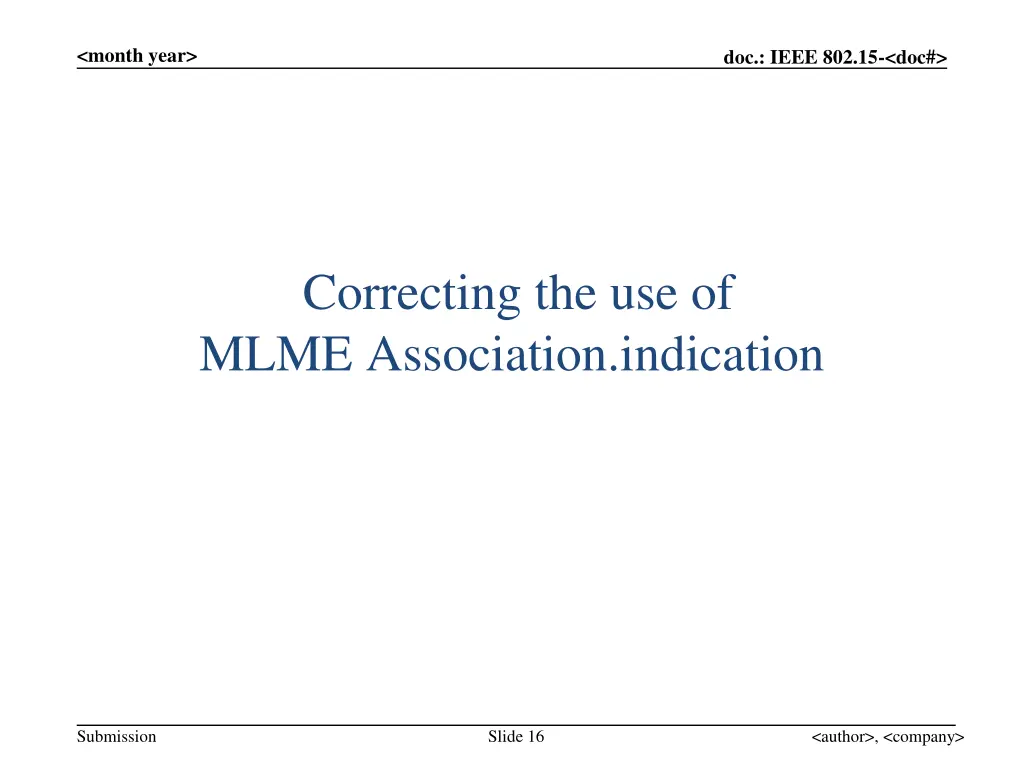 <month year>

doc.: IEEE 802.15-<doc#>

Correcting the use of MLME Association.indication

Submission

Slide 16

<author>, <company>